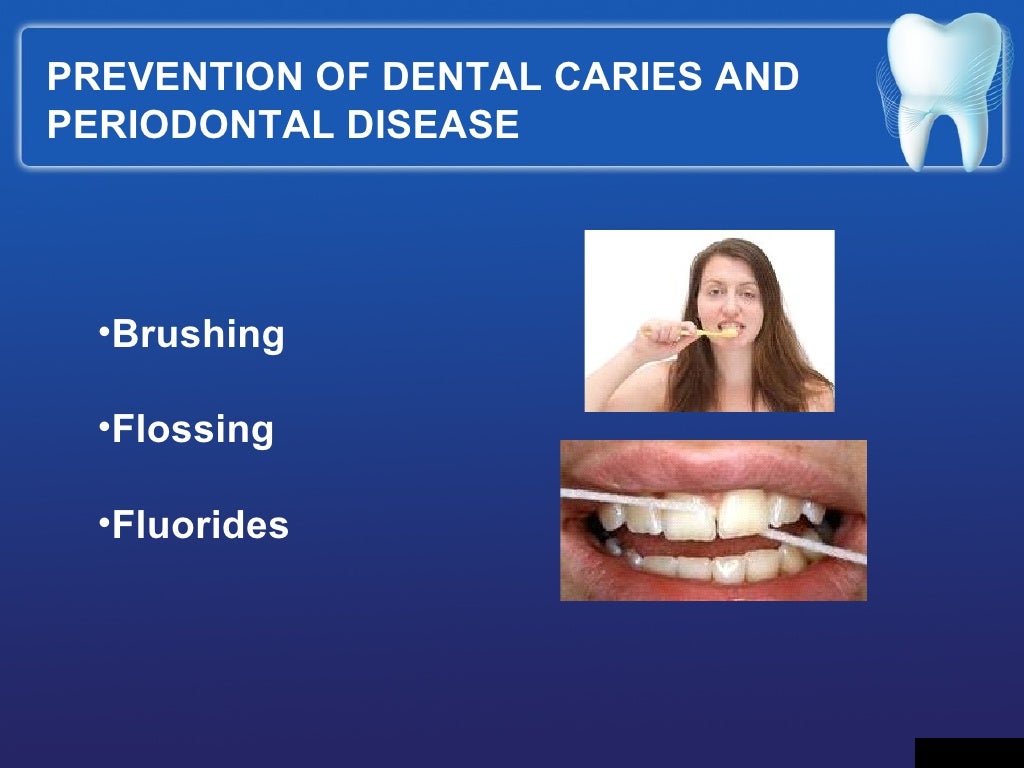 PREVENTION OF DENTAL CARIES AND PERIODONTAL DISEASE

•Brushing

•Flossing

•Fluorides